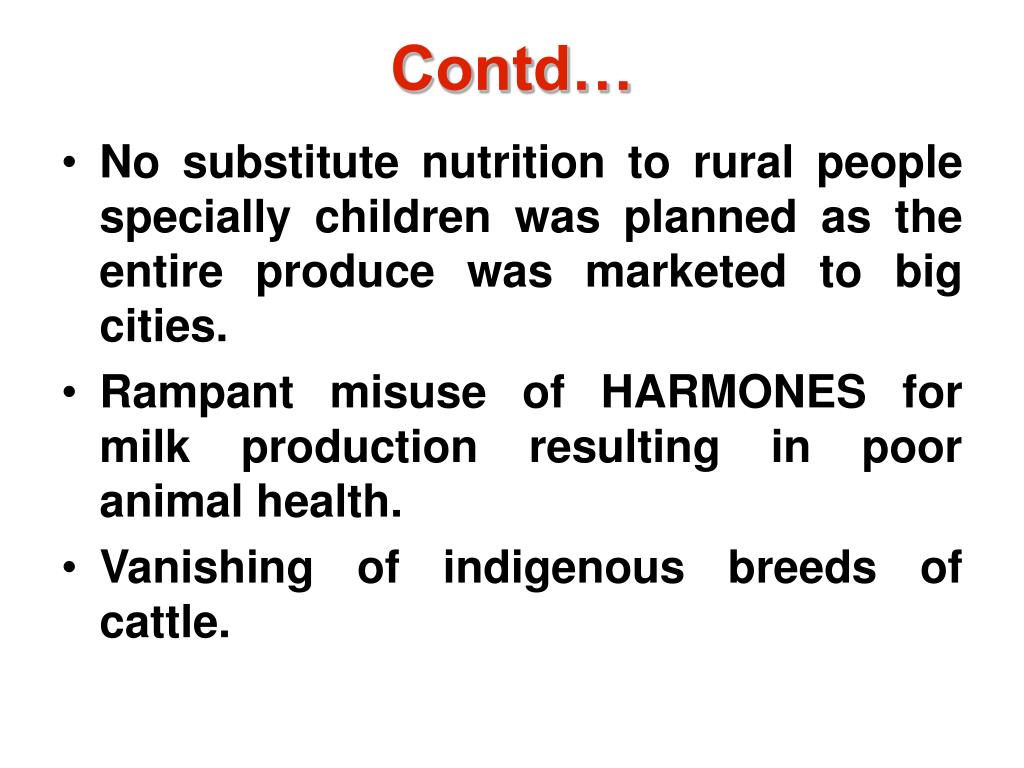 Contd…

• No substitute nutrition to rural people specially children was planned as the entire produce was marketed to big cities.

• Rampant misuse of HARMONES for milk production resulting in poor animal health.

• Vanishing of indigenous breeds of cattle.